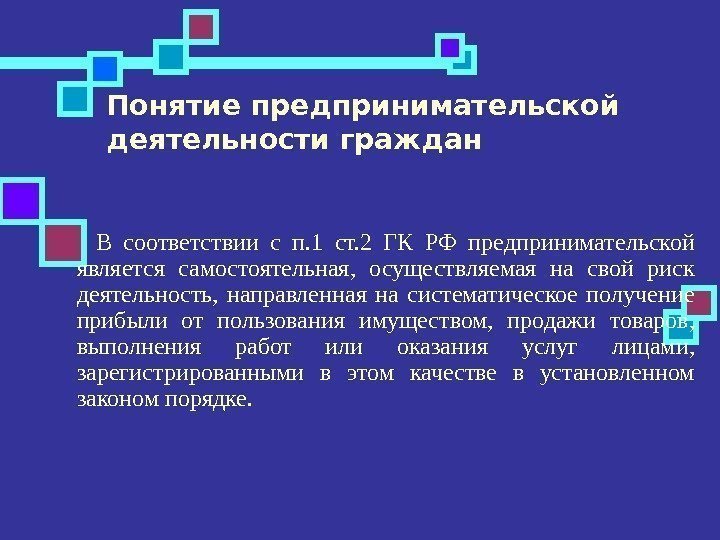 Понятие предпринимательской деятельности граждан

В соответствии с п.1 ст.2 ГК РФ предпринимательской является самостоятельная, осуществляемая на свой риск деятельность, направленная на систематическое получение прибыли от пользования имуществом, продажи товаров, выполнения работ или оказания услуг лицами, зарегистрированными в этом качестве в установленном законом порядке.